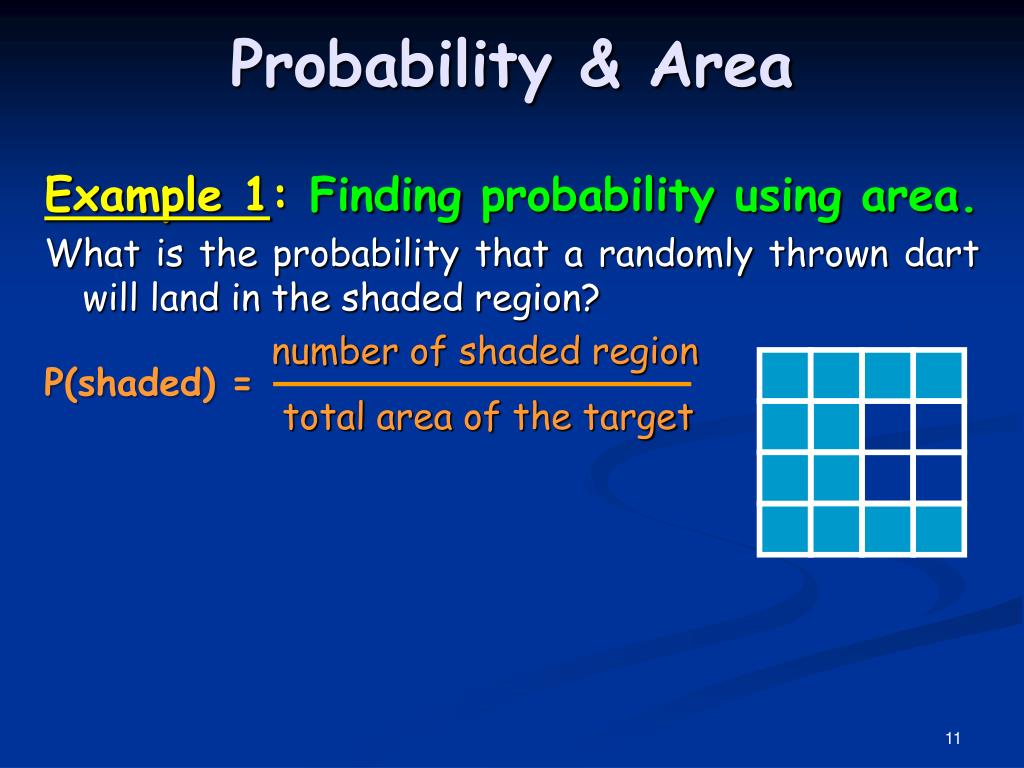 Probability & Area

Example 1: Finding probability using area.

What is the probability that a randomly thrown dart will land in the shaded region?

P(shaded) = $\frac{\text{number of shaded region}}{\text{total area of the target}}$

11